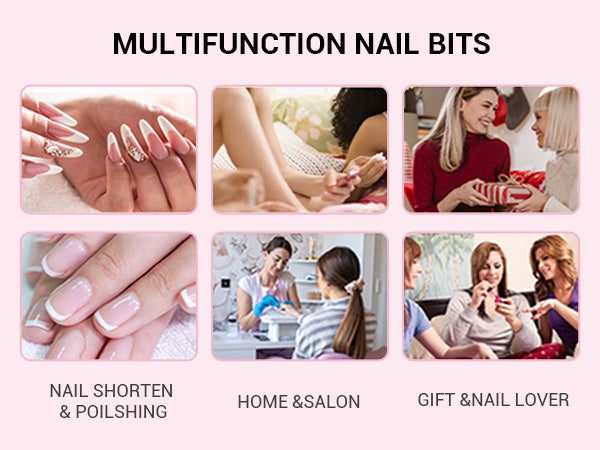 MULTIFUNCTION NAIL BITS

NAIL SHORTEN & POILSHING

HOME &SALON

GIFT &NAIL LOVER